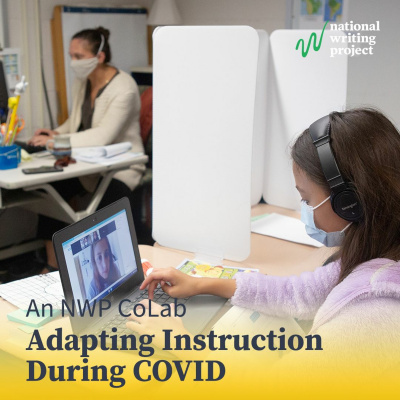 national writing project

An NWP CoLab
Adapting Instruction During COVID